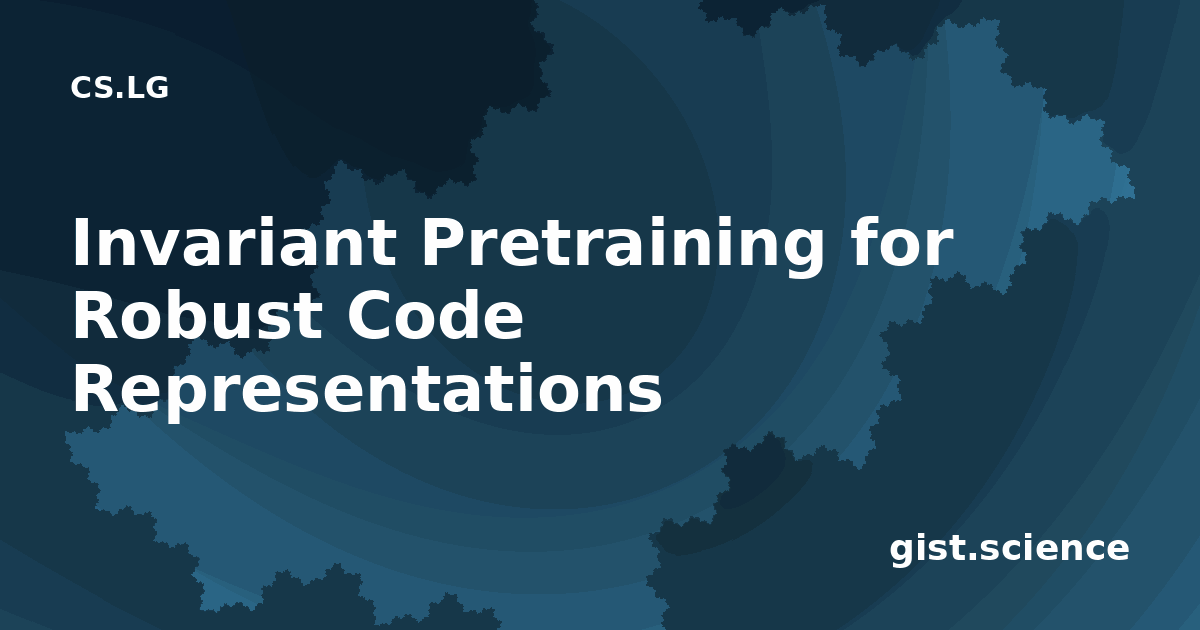 CS.LG

Invariant Pretraining for Robust Code Representations

gist.science